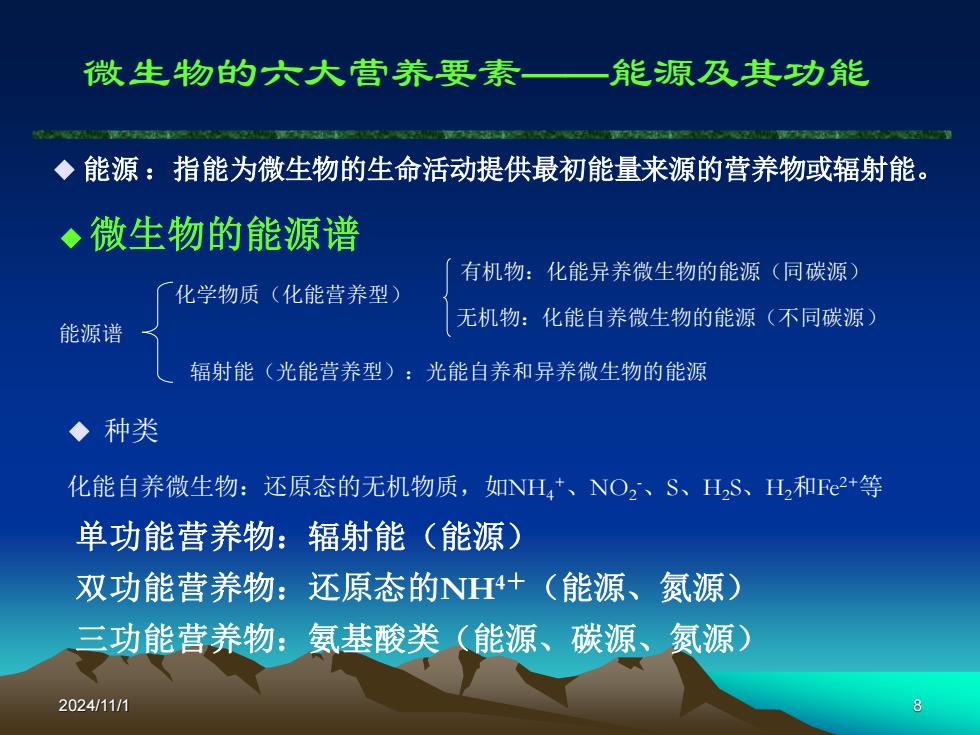 微生物的六大营养要素——能源及其功能

◆ 能源：指能为微生物的生命活动提供最初能量来源的营养物或辐射能。

◆ 微生物的能源谱

能源谱
化学物质（化能营养型）
有机物：化能异养微生物的能源（同碳源）
无机物：化能自养微生物的能源（不同碳源）
辐射能（光能营养型）：光能自养和异养微生物的能源

◆ 种类

化能自养微生物：还原态的无机物质，如$NH_4^+$、$NO_2^-$、S、$H_2S$、$H_2$和$Fe^{2+}$等

单功能营养物：辐射能（能源）

双功能营养物：还原态的$NH^{4+}$（能源、氮源）

三功能营养物：氨基酸类（能源、碳源、氮源）

2024/11/1

8